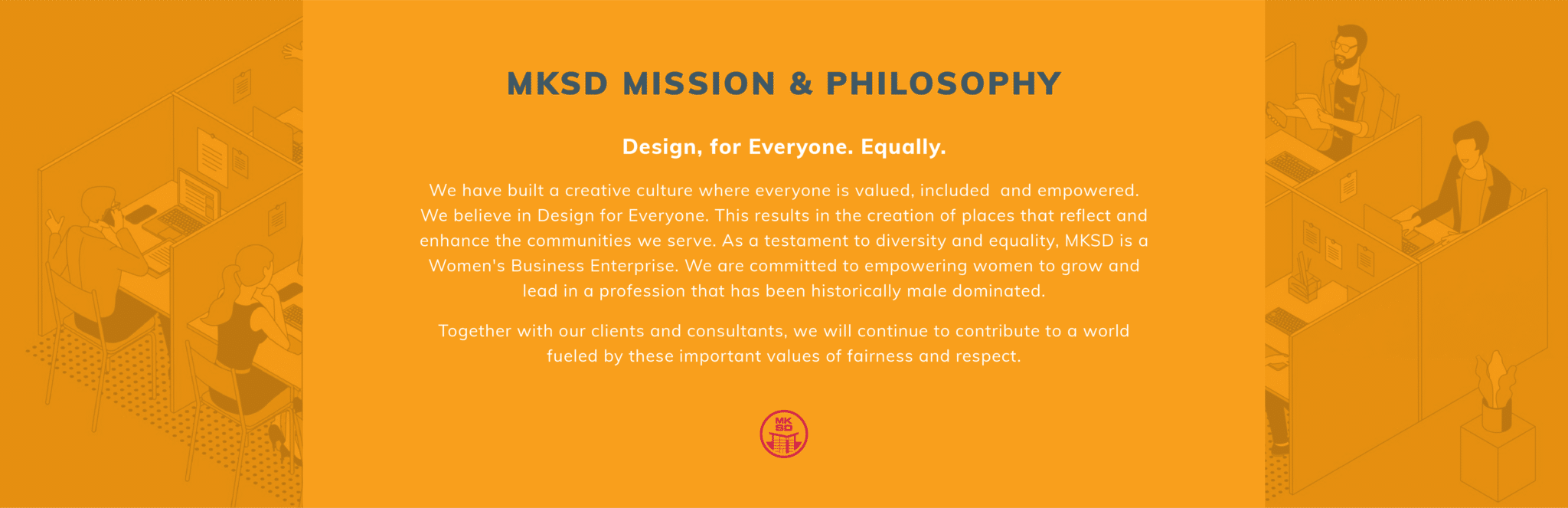 MKSD MISSION & PHILOSOPHY

Design, for Everyone. Equally.

We have built a creative culture where everyone is valued, included and empowered. We believe in Design for Everyone. This results in the creation of places that reflect and enhance the communities we serve. As a testament to diversity and equality, MKSD is a Women's Business Enterprise. We are committed to empowering women to grow and lead in a profession that has been historically male dominated.

Together with our clients and consultants, we will continue to contribute to a world fueled by these important values of fairness and respect.

MK SD